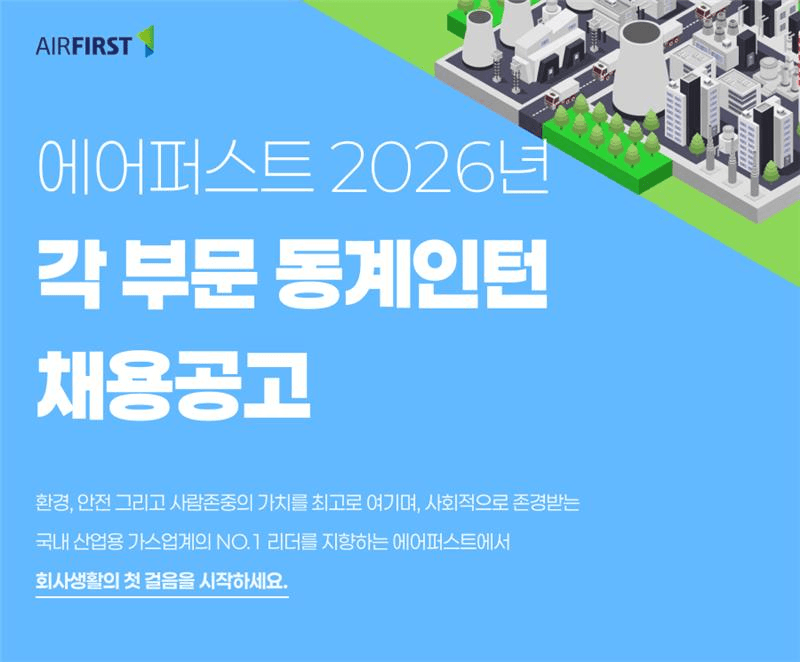 AIRFIRST

에어퍼스트 2026년

각 부문 동계인턴

채용공고

환경, 안전 그리고 사람존중의 가치를 최고로 여기며, 사회적으로 존경받는 국내 산업용 가스업계의 NO.1 리더를 지향하는 에어퍼스트에서

회사생활의 첫 걸음을 시작하세요.